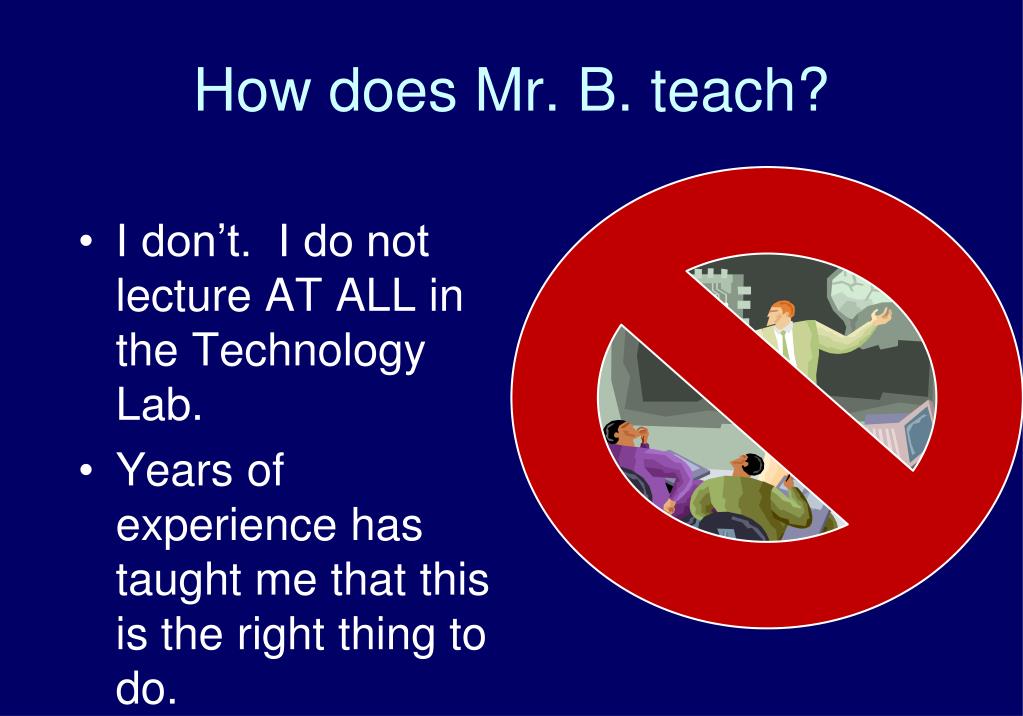 How does Mr. B. teach?

• I don’t. I do not lecture AT ALL in the Technology Lab.

• Years of experience has taught me that this is the right thing to do.